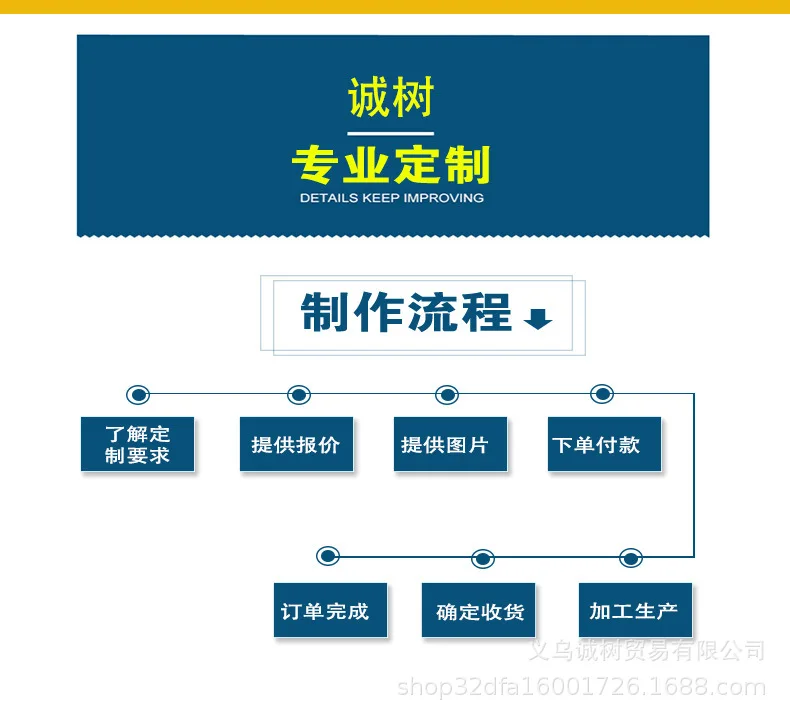 诚树

专业定制

DETAILS KEEP IMPROVING

制作流程

了解定制要求

提供报价

提供图片

下单付款

加工生产

确定收货

订单完成

义乌诚树贸易有限公司
shop32dfa16001726.1688.com